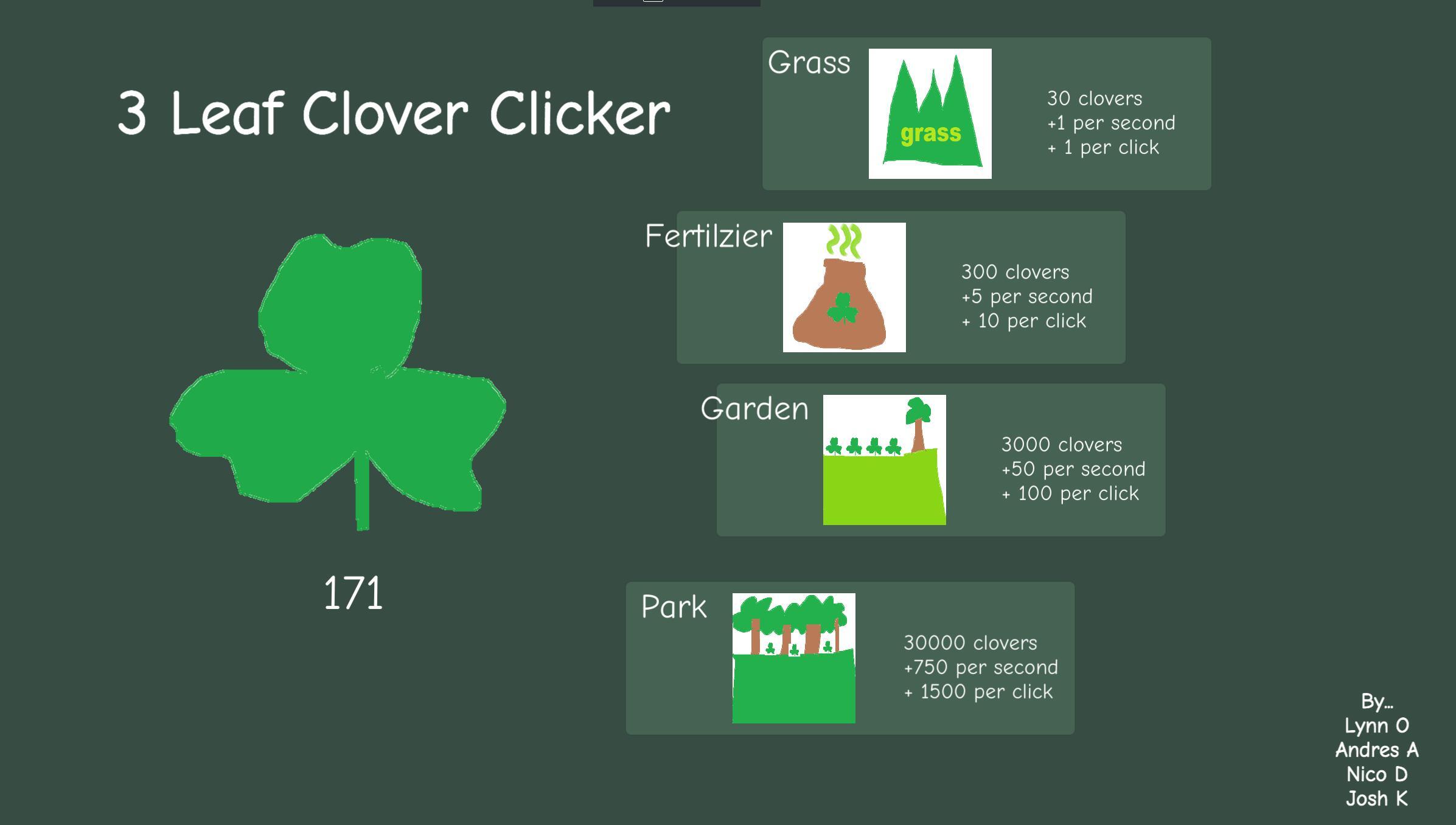 3 Leaf Clover Clicker

171

Grass
grass
30 clovers
+1 per second
+ 1 per click

Fertilzier
300 clovers
+5 per second
+ 10 per click

Garden
3000 clovers
+50 per second
+ 100 per click

Park
30000 clovers
+750 per second
+ 1500 per click

By...
Lynn O
Andres A
Nico D
Josh K